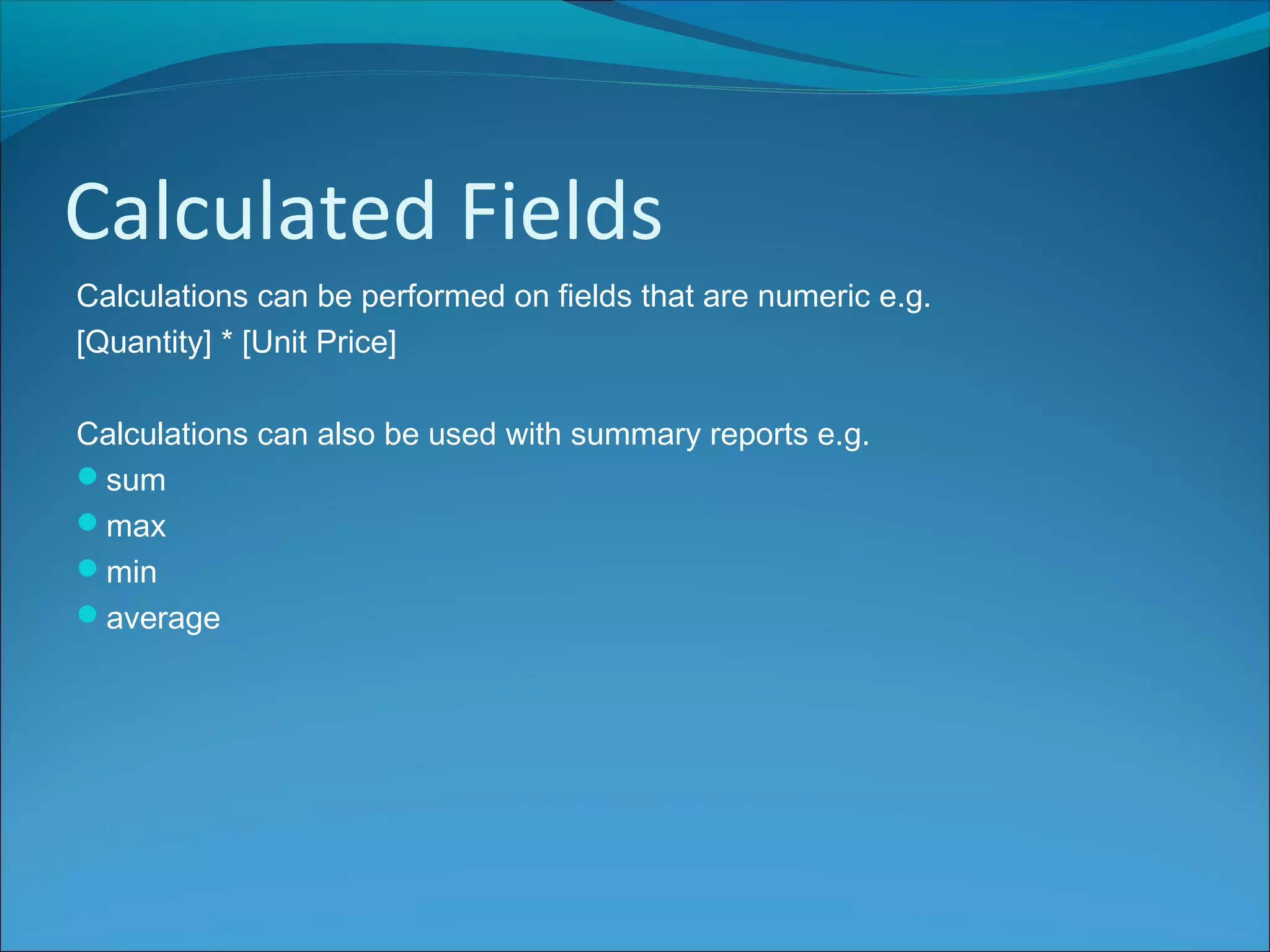 Calculated Fields

Calculations can be performed on fields that are numeric e.g.
[Quantity] * [Unit Price]

Calculations can also be used with summary reports e.g.
- sum
- max
- min
- average